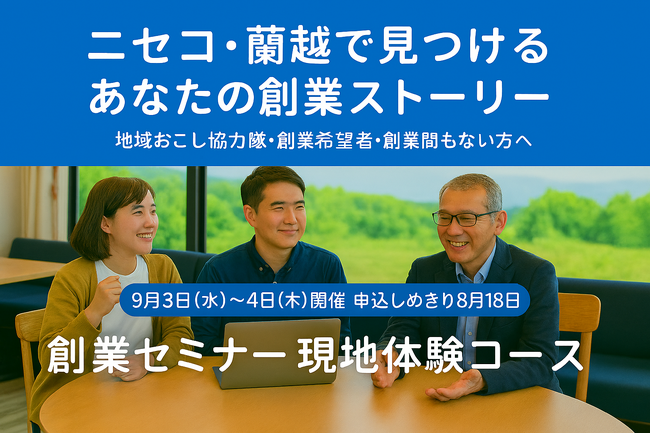 ニセコ・蘭越で見つける
あなたの創業ストーリー

地域おこし協力隊・創業希望者・創業間もない方へ

9月3日(水)～4日(木)開催 申込しめきり8月18日

創業セミナー 現地体験コース